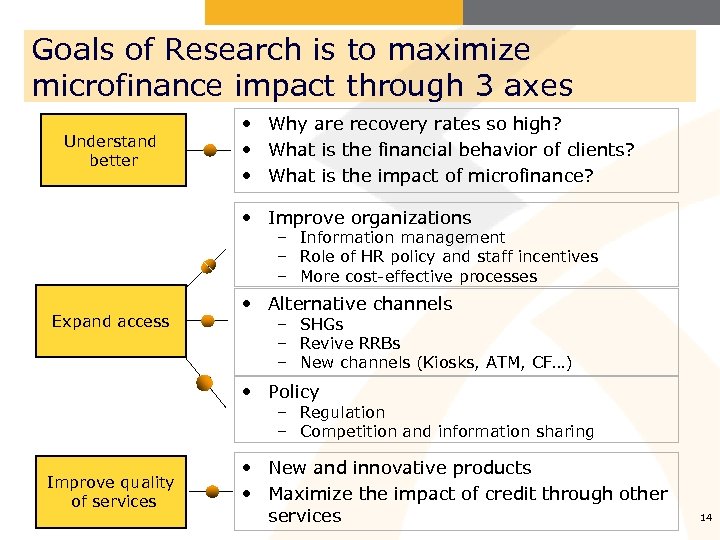 Goals of Research is to maximize microfinance impact through 3 axes

Understand better

• Why are recovery rates so high?
• What is the financial behavior of clients?
• What is the impact of microfinance?

Expand access

• Improve organizations
– Information management
– Role of HR policy and staff incentives
– More cost-effective processes

• Alternative channels
– SHGs
– Revive RRBs
– New channels (Kiosks, ATM, CF…)

• Policy
– Regulation
– Competition and information sharing

Improve quality of services

• New and innovative products
• Maximize the impact of credit through other services

14